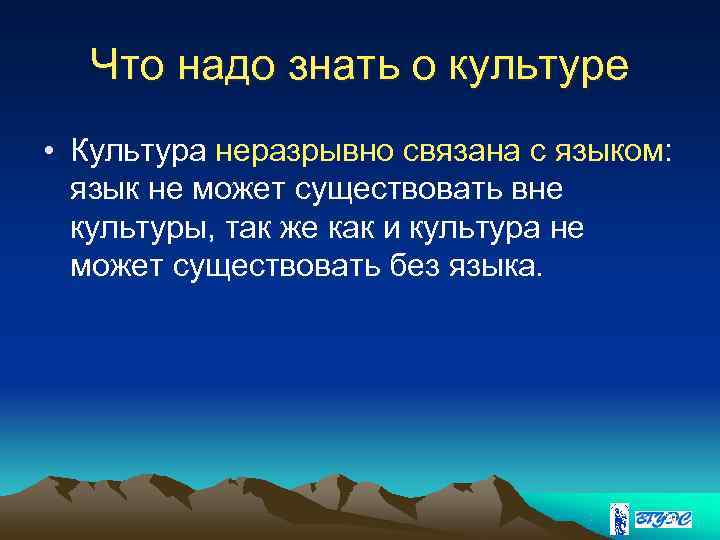 Что надо знать о культуре

• Культура неразрывно связана с языком: язык не может существовать вне культуры, так же как и культура не может существовать без языка.

ВГУЭС